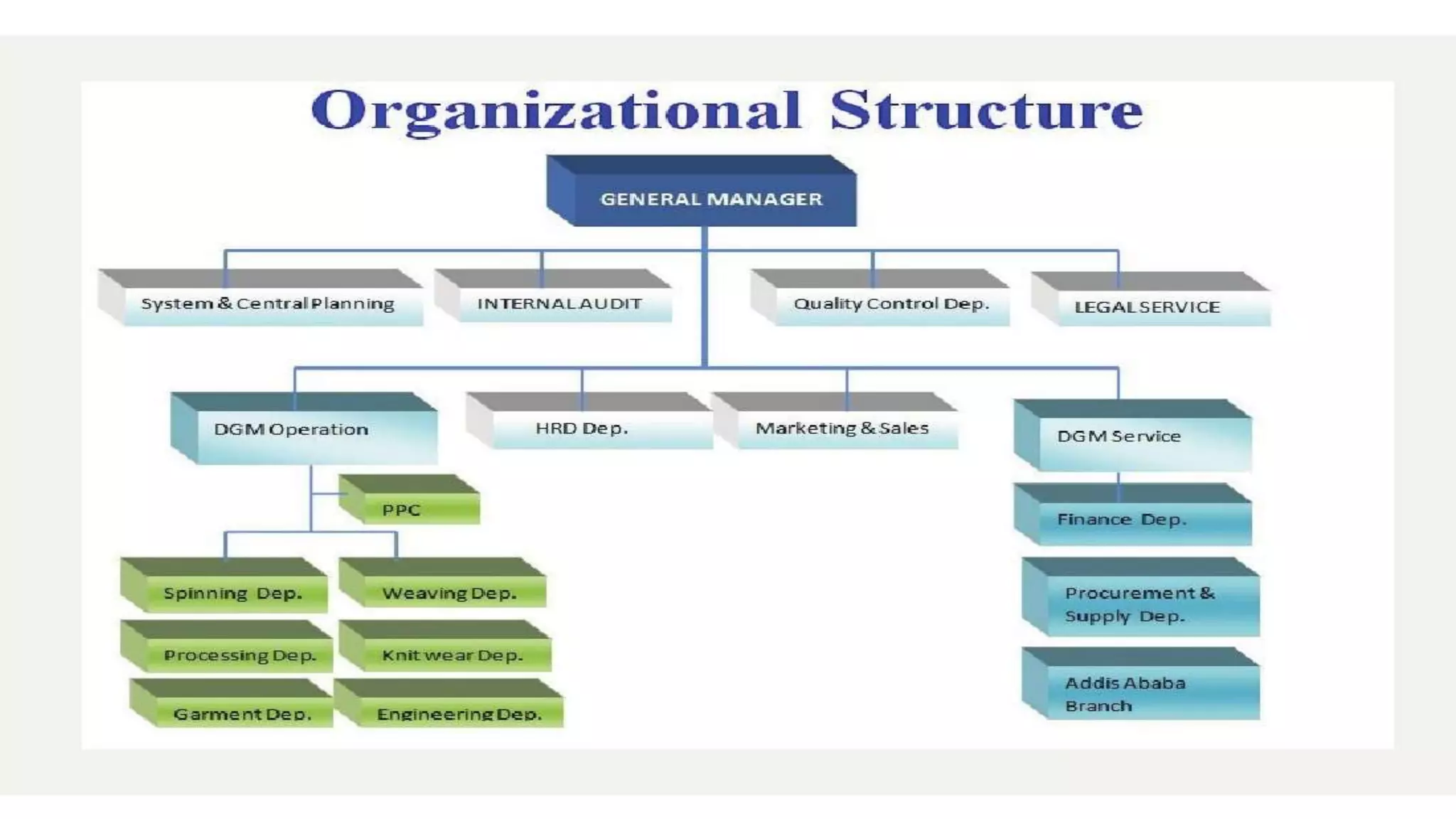 Organizational Structure

GENERAL MANAGER

System & Central Planning

INTERNAL AUDIT

Quality Control Dep.

LEGAL SERVICE

DGM Operation

HRD Dep.

Marketing & Sales

DGM Service

PPC

Spinning Dep.

Weaving Dep.

Processing Dep.

Knit wear Dep.

Garment Dep.

Engineering Dep.

Finance Dep.

Procurement & Supply Dep.

Addis Ababa Branch